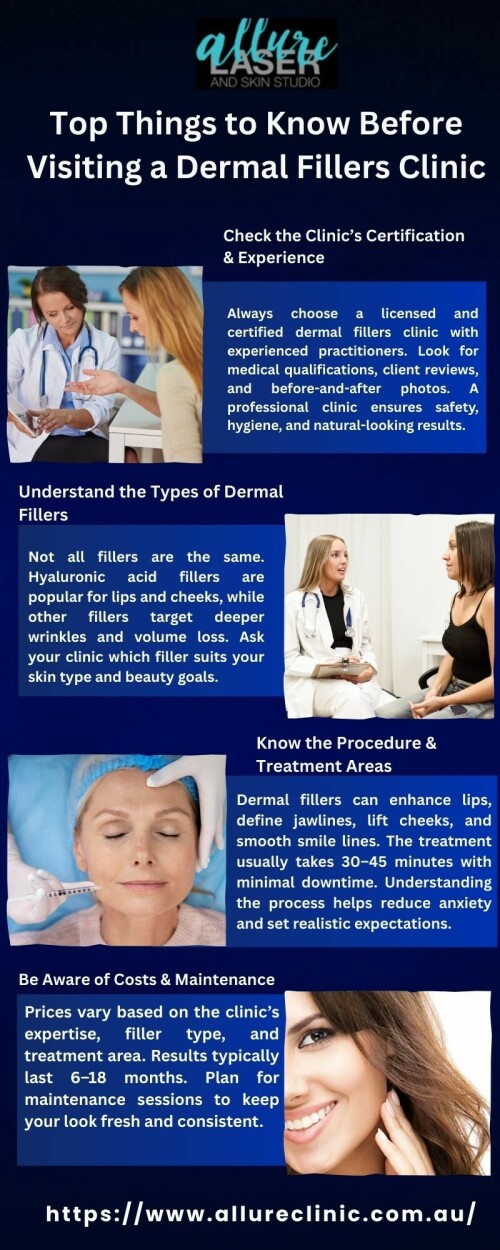 allure
LASER
AND SKIN STUDIO

Top Things to Know Before Visiting a Dermal Fillers Clinic

Check the Clinic's Certification & Experience

Always choose a licensed and certified dermal fillers clinic with experienced practitioners. Look for medical qualifications, client reviews, and before-and-after photos. A professional clinic ensures safety, hygiene, and natural-looking results.

Understand the Types of Dermal Fillers

Not all fillers are the same. Hyaluronic acid fillers are popular for lips and cheeks, while other fillers target deeper wrinkles and volume loss. Ask your clinic which filler suits your skin type and beauty goals.

Know the Procedure & Treatment Areas

Dermal fillers can enhance lips, define jawlines, lift cheeks, and smooth smile lines. The treatment usually takes 30–45 minutes with minimal downtime. Understanding the process helps reduce anxiety and set realistic expectations.

Be Aware of Costs & Maintenance

Prices vary based on the clinic's expertise, filler type, and treatment area. Results typically last 6–18 months. Plan for maintenance sessions to keep your look fresh and consistent.

https://www.allureclinic.com.au/